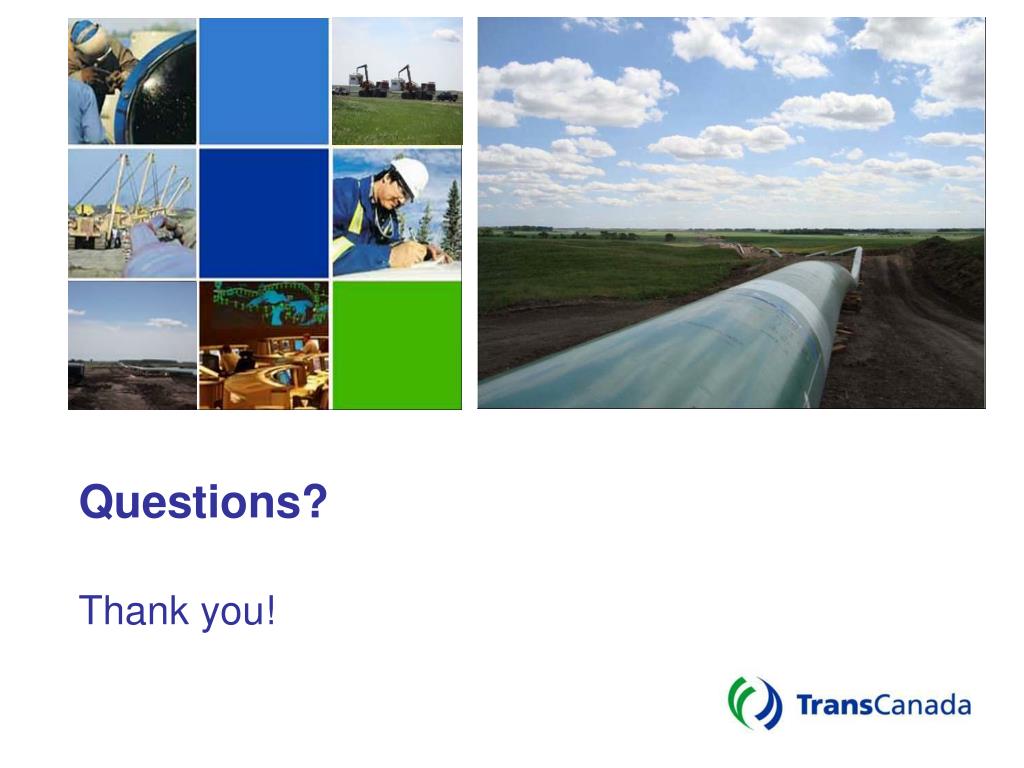 Questions?

Thank you!

TransCanada